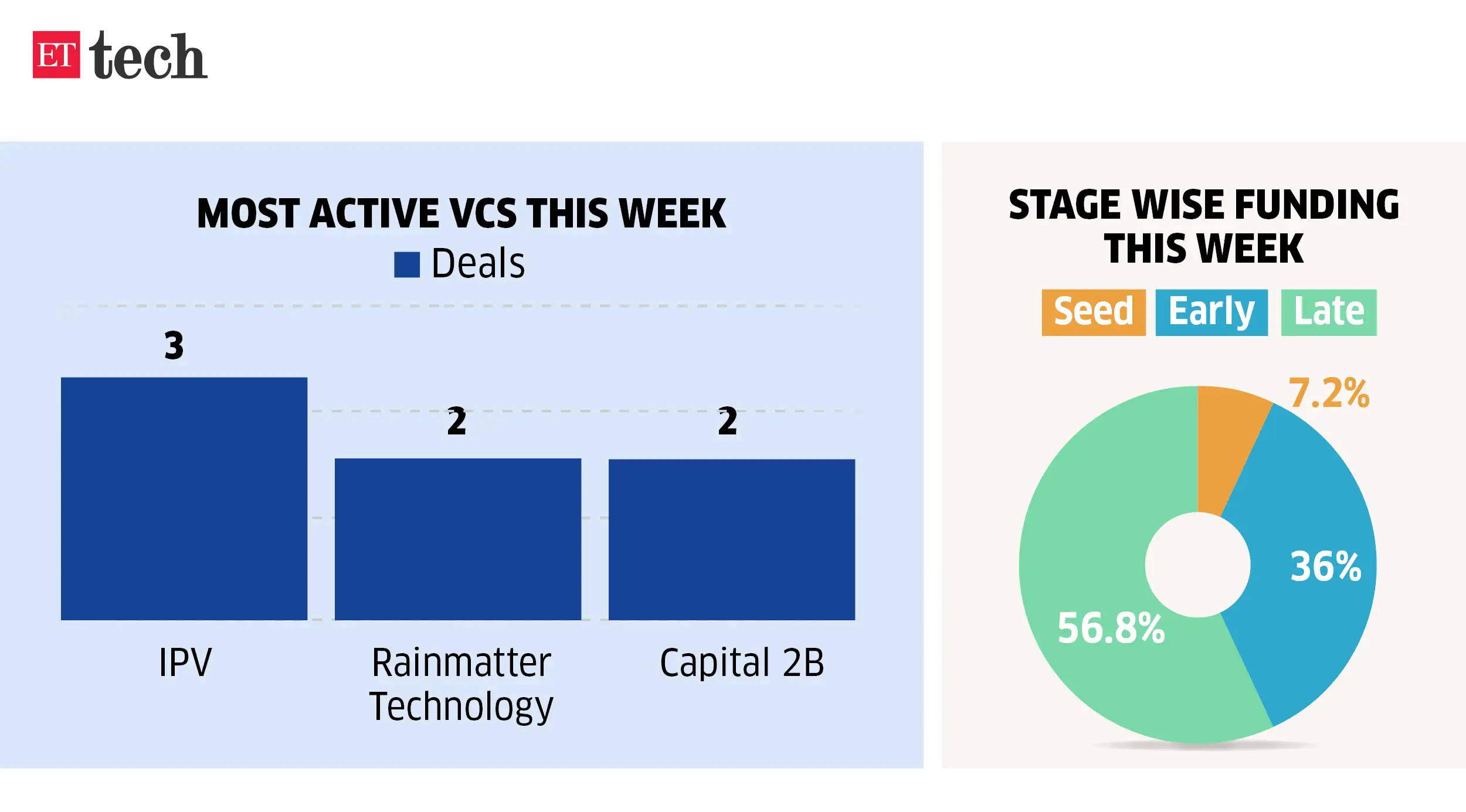 ET tech

MOST ACTIVE VCS THIS WEEK

Deals

3

2

2

IPV

Rainmatter Technology

Capital 2B

STAGE WISE FUNDING THIS WEEK

Seed Early Late

7.2%

36%

56.8%